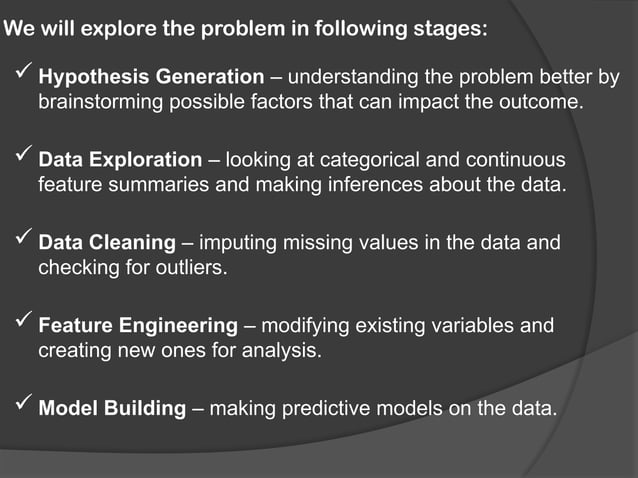 We will explore the problem in following stages:

✓ Hypothesis Generation – understanding the problem better by brainstorming possible factors that can impact the outcome.

✓ Data Exploration – looking at categorical and continuous feature summaries and making inferences about the data.

✓ Data Cleaning – imputing missing values in the data and checking for outliers.

✓ Feature Engineering – modifying existing variables and creating new ones for analysis.

✓ Model Building – making predictive models on the data.